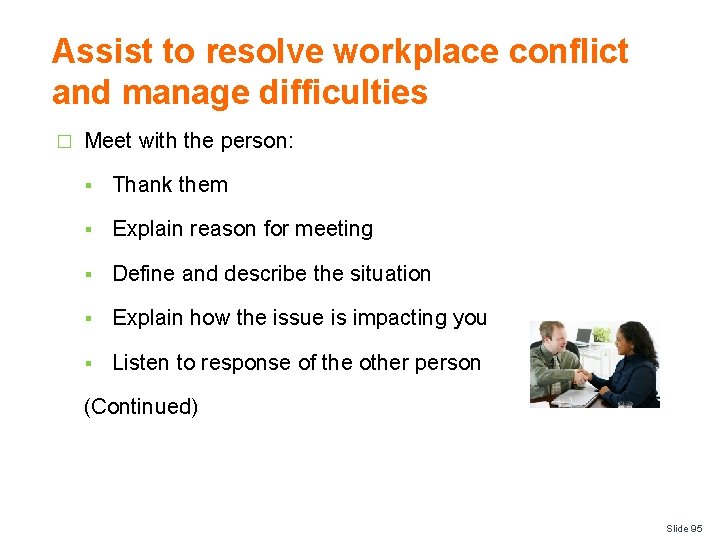 Assist to resolve workplace conflict and manage difficulties

□ Meet with the person:

▪ Thank them

▪ Explain reason for meeting

▪ Define and describe the situation

▪ Explain how the issue is impacting you

▪ Listen to response of the other person

(Continued)

Slide 95